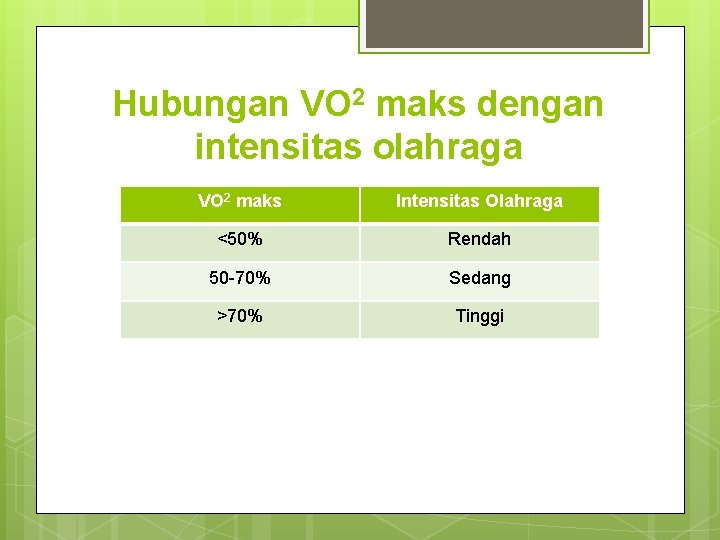 Hubungan $VO^2$ maks dengan intensitas olahraga

| $VO^2$ maks | Intensitas Olahraga |
|---|---|
| <50% | Rendah |
| 50-70% | Sedang |
| >70% | Tinggi |